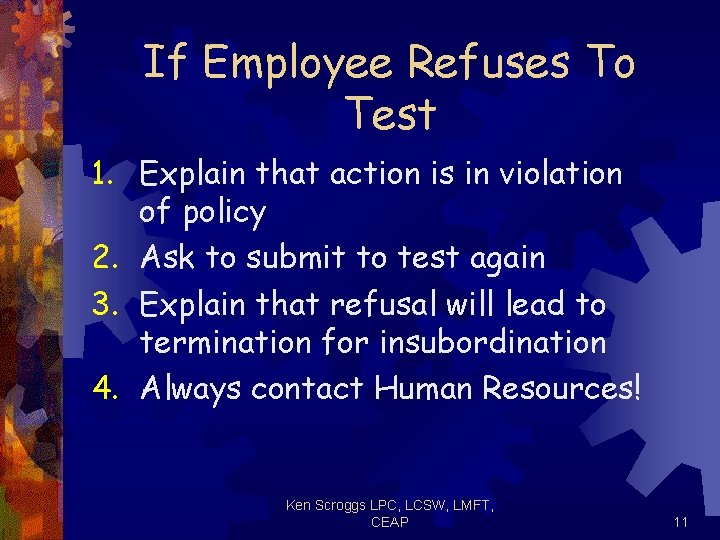 If Employee Refuses To Test

1. Explain that action is in violation of policy
2. Ask to submit to test again
3. Explain that refusal will lead to termination for insubordination
4. Always contact Human Resources!

Ken Scroggs LPC, LCSW, LMFT, CEAP

11